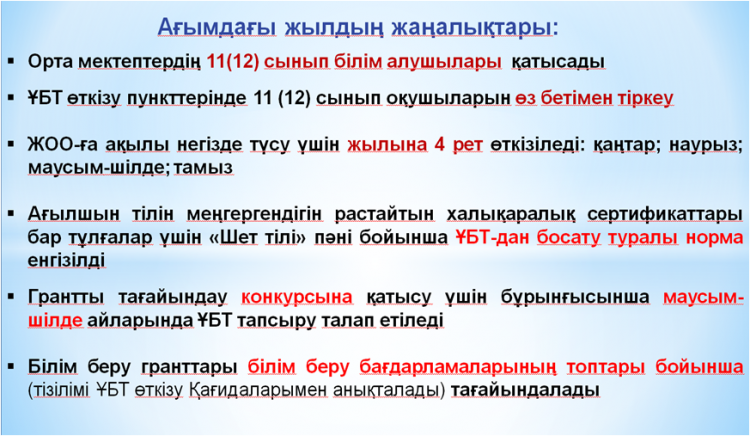 Ағымдағы жылдың жаңалықтары:

▪ Орта мектептердің 11(12) сынып білім алушылары қатысады

▪ ҰБТ өткізу пункттерінде 11 (12) сынып оқушыларын өз бетімен тіркеу

▪ ЖОО-ға ақылы негізде түсу үшін жылына 4 рет өткізіледі: қаңтар; наурыз; маусым-шілде; тамыз

▪ Ағылшын тілін меңгергендігін растайтын халықаралық сертификаттары бар тұлғалар үшін «Шет тілі» пәні бойынша ҰБТ-дан босату туралы норма енгізілді

▪ Грантты тағайындау конкурсына қатысу үшін бұрынғысынша маусым-шілде айларында ҰБТ тапсыру талап етіледі

▪ Білім беру гранттары білім беру бағдарламаларының топтары бойынша (тізілімі ҰБТ өткізу Қағидаларымен анықталады) тағайындалады